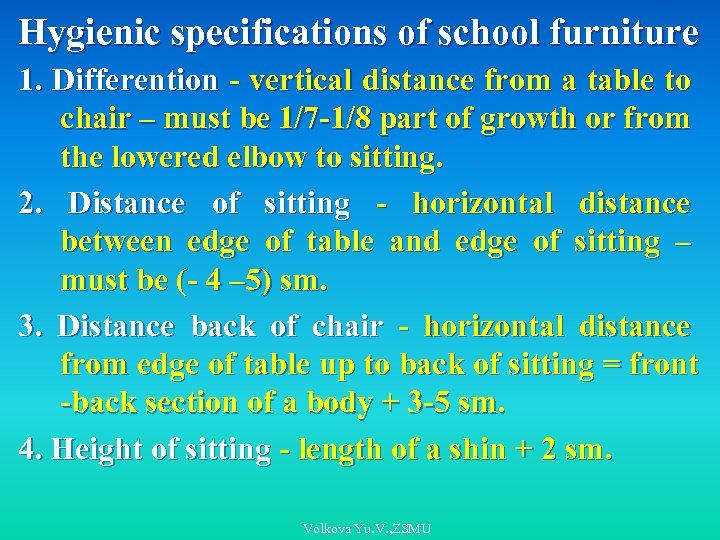 Hygienic specifications of school furniture

1. Differention - vertical distance from a table to chair – must be 1/7-1/8 part of growth or from the lowered elbow to sitting.

2. Distance of sitting - horizontal distance between edge of table and edge of sitting – must be (- 4 –5) sm.

3. Distance back of chair - horizontal distance from edge of table up to back of sitting = front -back section of a body + 3-5 sm.

4. Height of sitting - length of a shin + 2 sm.

Volkova Yu.V.,ZSMU